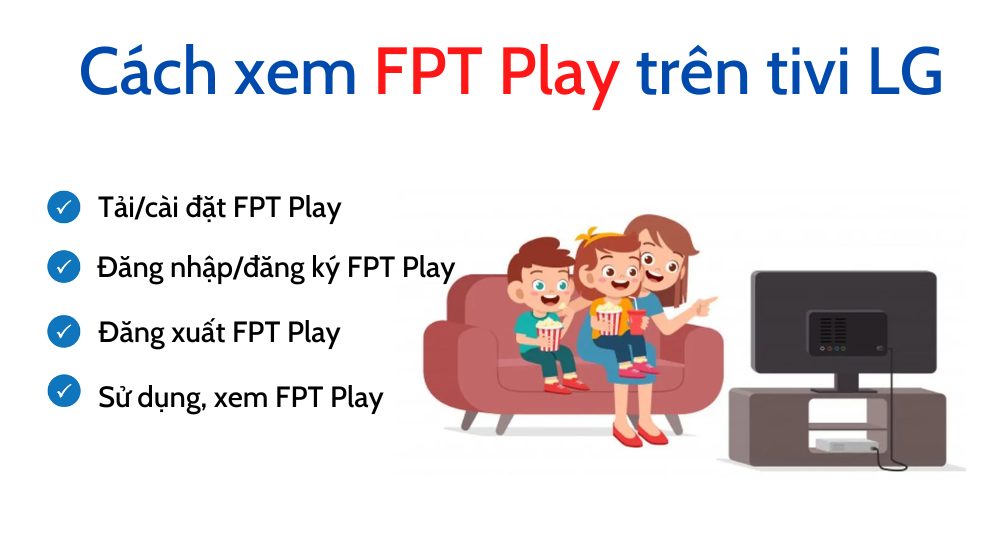 Cách xem FPT Play trên tivi LG

Tải/cài đặt FPT Play

Đăng nhập/đăng ký FPT Play

Đăng xuất FPT Play

Sử dụng, xem FPT Play